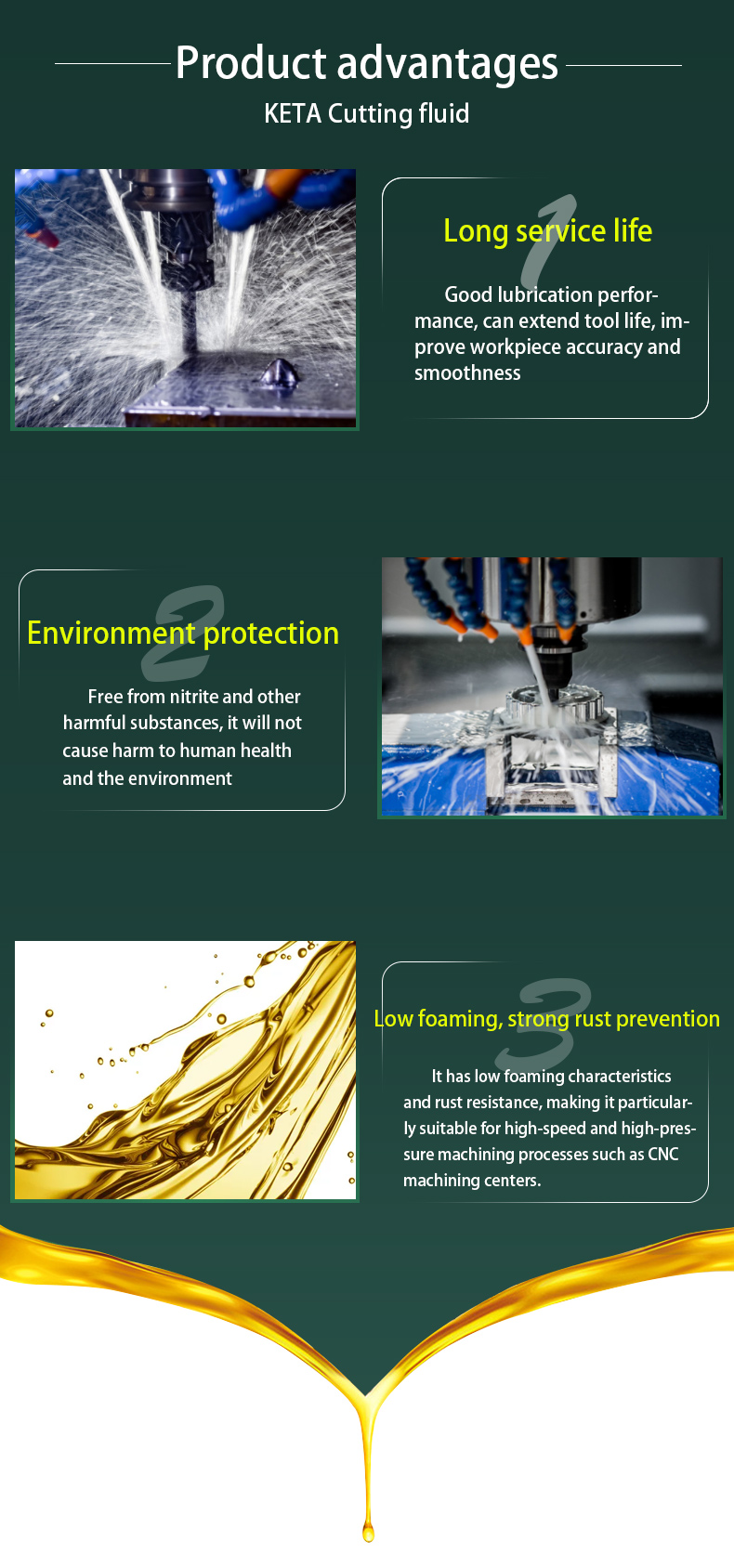 Product advantages

KETA Cutting fluid

1

Long service life

Good lubrication performance, can extend tool life, improve workpiece accuracy and smoothness

2

Environment protection

Free from nitrite and other harmful substances, it will not cause harm to human health and the environment

3

Low foaming, strong rust prevention

It has low foaming characteristics and rust resistance, making it particularly suitable for high-speed and high-pressure machining processes such as CNC machining centers.